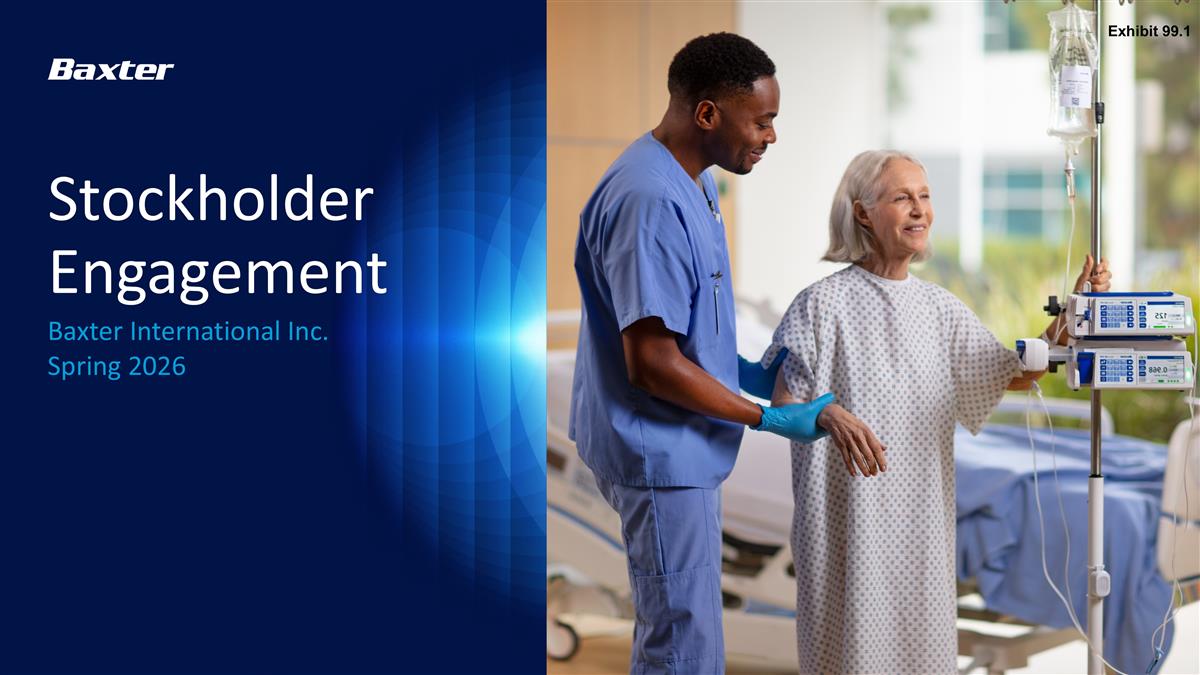 Exhibit 99.1

Baxter

Stockholder Engagement

Baxter International Inc.
Spring 2026